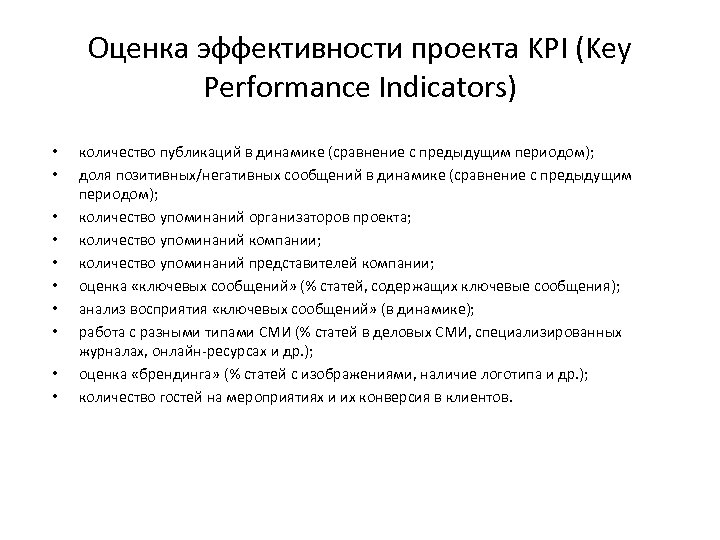 Оценка эффективности проекта KPI (Key Performance Indicators)

• количество публикаций в динамике (сравнение с предыдущим периодом);
• доля позитивных/негативных сообщений в динамике (сравнение с предыдущим периодом);
• количество упоминаний организаторов проекта;
• количество упоминаний компании;
• количество упоминаний представителей компании;
• оценка «ключевых сообщений» (% статей, содержащих ключевые сообщения);
• анализ восприятия «ключевых сообщений» (в динамике);
• работа с разными типами СМИ (% статей в деловых СМИ, специализированных журналах, онлайн-ресурсах и др.);
• оценка «брендинга» (% статей с изображениями, наличие логотипа и др.);
• количество гостей на мероприятиях и их конверсия в клиентов.